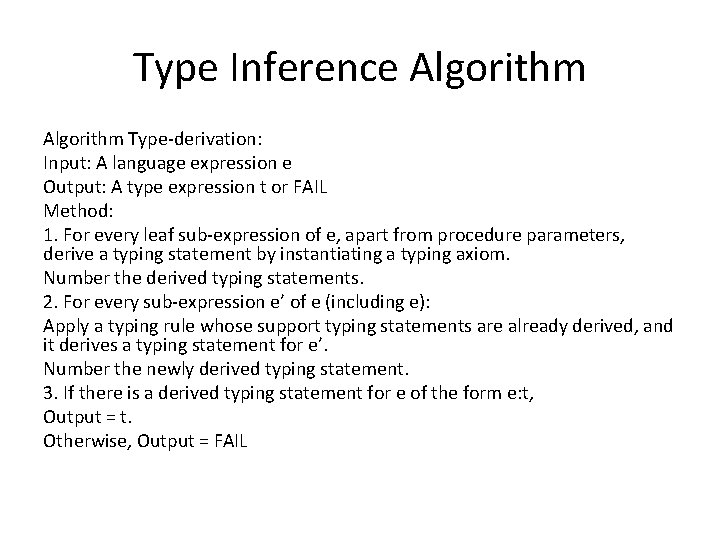 Type Inference Algorithm

Algorithm Type-derivation:

Input: A language expression e

Output: A type expression t or FAIL

Method:

1. For every leaf sub-expression of e, apart from procedure parameters, derive a typing statement by instantiating a typing axiom.

Number the derived typing statements.

2. For every sub-expression e' of e (including e):

Apply a typing rule whose support typing statements are already derived, and it derives a typing statement for e'.

Number the newly derived typing statement.

3. If there is a derived typing statement for e of the form e:t,

Output = t.

Otherwise, Output = FAIL